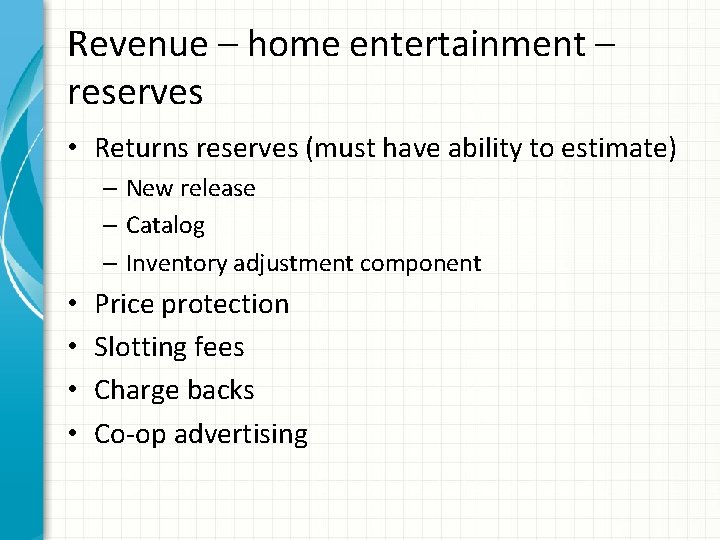 Revenue – home entertainment – reserves

• Returns reserves (must have ability to estimate)
  – New release
  – Catalog
  – Inventory adjustment component
• Price protection
• Slotting fees
• Charge backs
• Co-op advertising